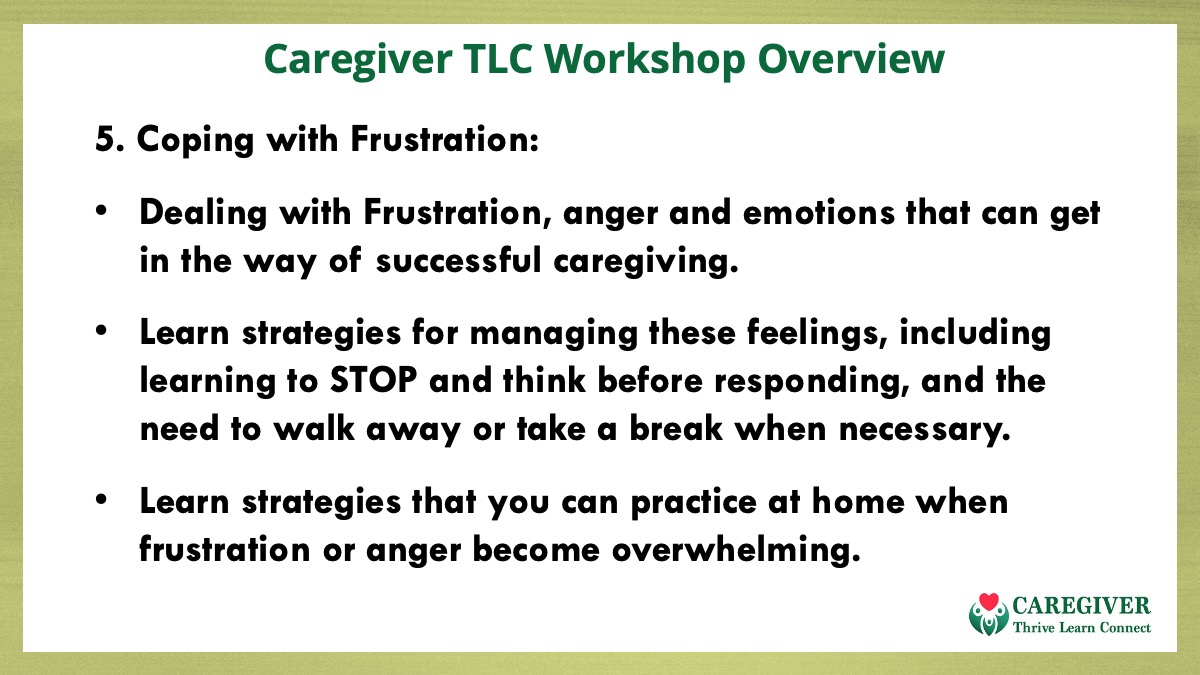 Caregiver TLC Workshop Overview

5. Coping with Frustration:

• Dealing with Frustration, anger and emotions that can get in the way of successful caregiving.

• Learn strategies for managing these feelings, including learning to STOP and think before responding, and the need to walk away or take a break when necessary.

• Learn strategies that you can practice at home when frustration or anger become overwhelming.

CAREGIVER
Thrive Learn Connect